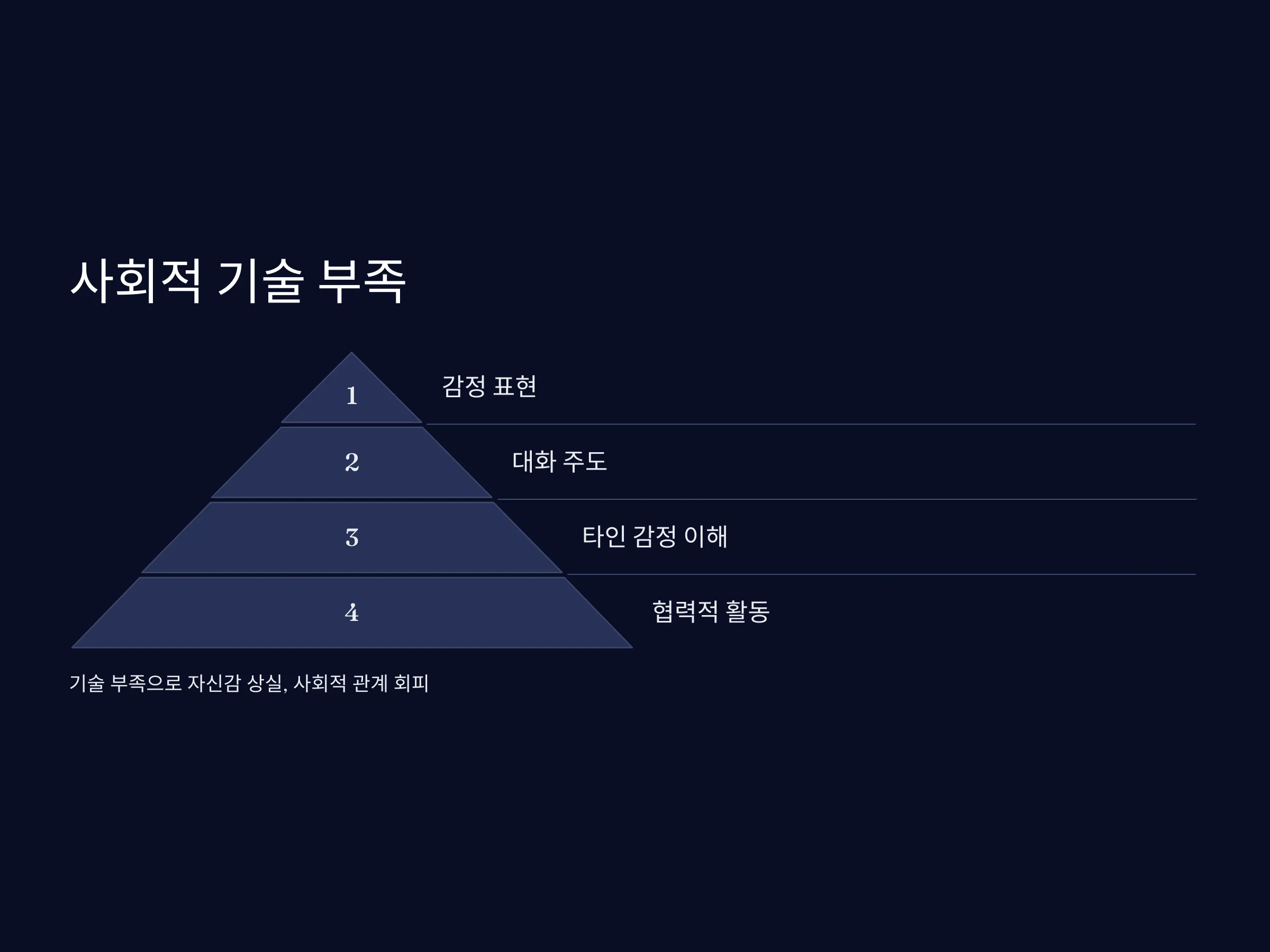 사회적 기술 부족

1

감정 표현

2

대화 주도

3

타인 감정 이해

4

협력적 활동

기술 부족으로 자신감 상실, 사회적 관계 회피